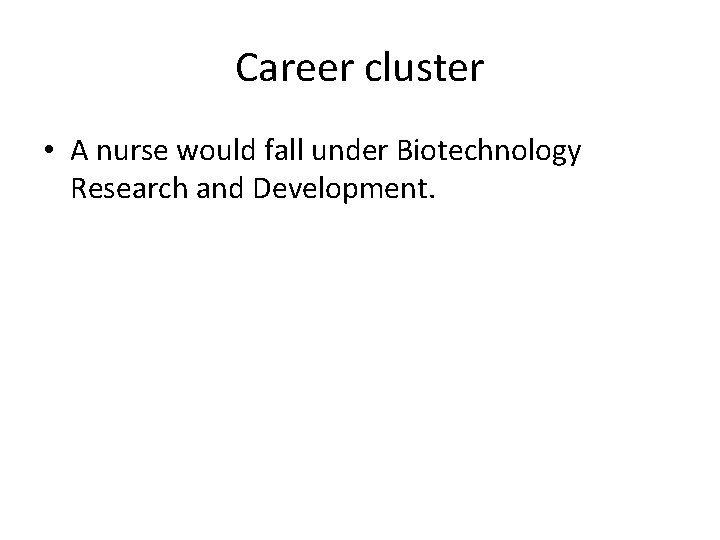 Career cluster

• A nurse would fall under Biotechnology Research and Development.